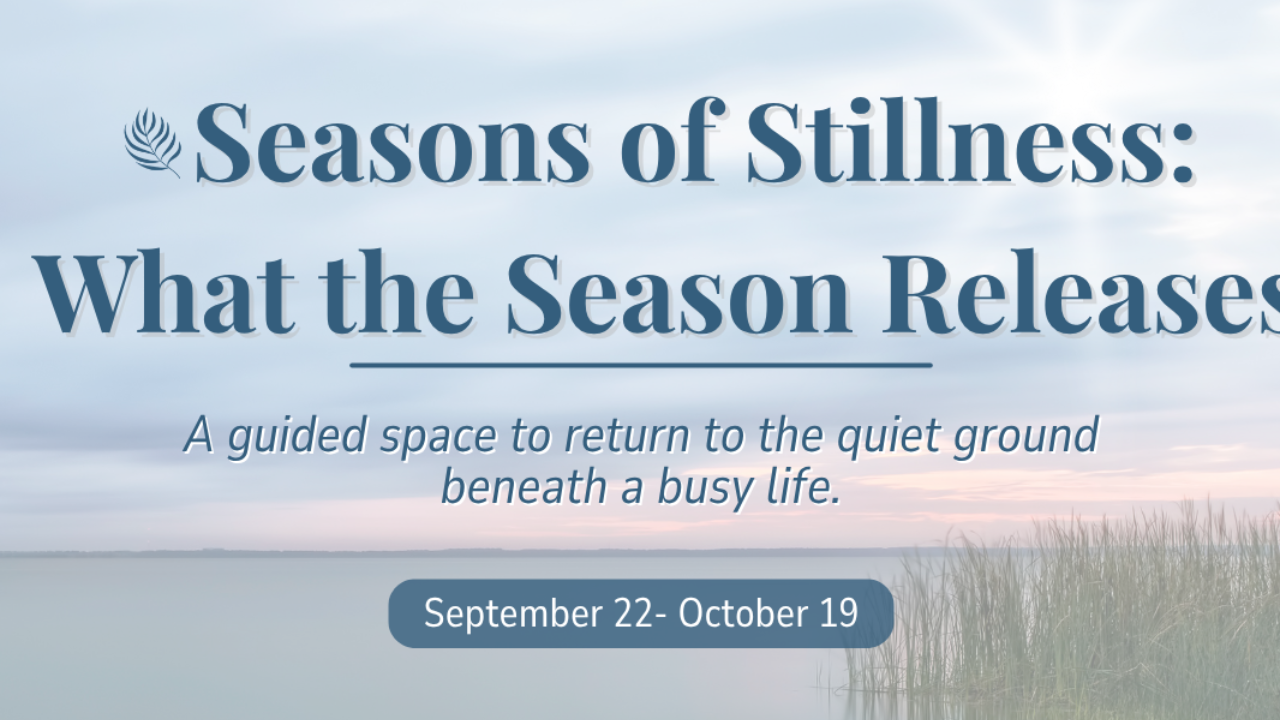 Seasons of Stillness: What the Season Releases

A guided space to return to the quiet ground beneath a busy life.

September 22- October 19